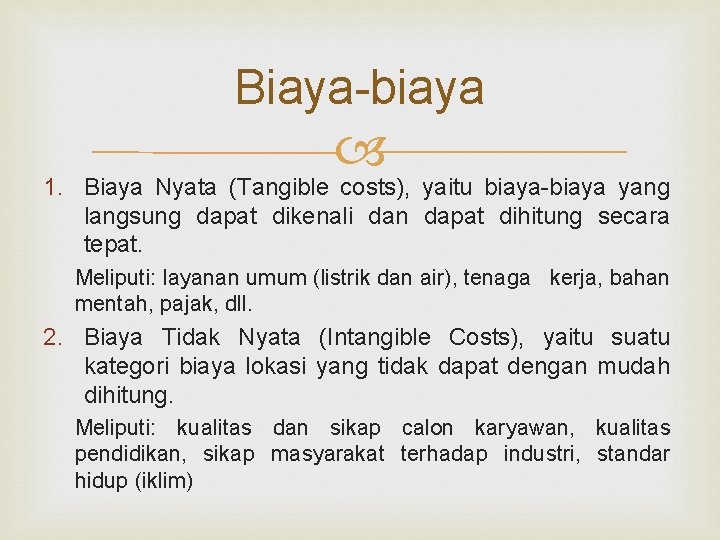 Biaya-biaya

1. Biaya Nyata (Tangible costs), yaitu biaya-biaya yang langsung dapat dikenali dan dapat dihitung secara tepat.

Meliputi: layanan umum (listrik dan air), tenaga kerja, bahan mentah, pajak, dll.

2. Biaya Tidak Nyata (Intangible Costs), yaitu suatu kategori biaya lokasi yang tidak dapat dengan mudah dihitung.

Meliputi: kualitas dan sikap calon karyawan, kualitas pendidikan, sikap masyarakat terhadap industri, standar hidup (iklim)